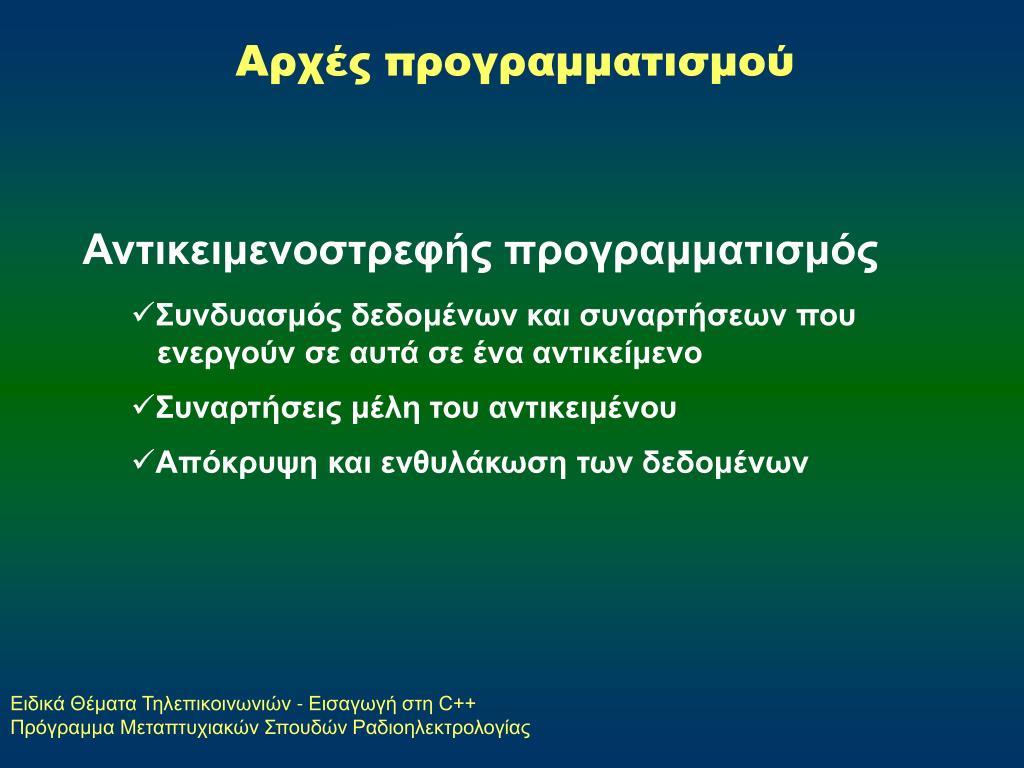 Αρχές προγραμματισμού

Αντικειμενοστρεφής προγραμματισμός

✓Συνδυασμός δεδομένων και συναρτήσεων που ενεργούν σε αυτά σε ένα αντικείμενο

✓Συναρτήσεις μέλη του αντικειμένου

✓Απόκρυψη και ενθυλάκωση των δεδομένων

Ειδικά Θέματα Τηλεπικοινωνιών - Εισαγωγή στη C++
Πρόγραμμα Μεταπτυχιακών Σπουδών Ραδιοηλεκτρολογίας